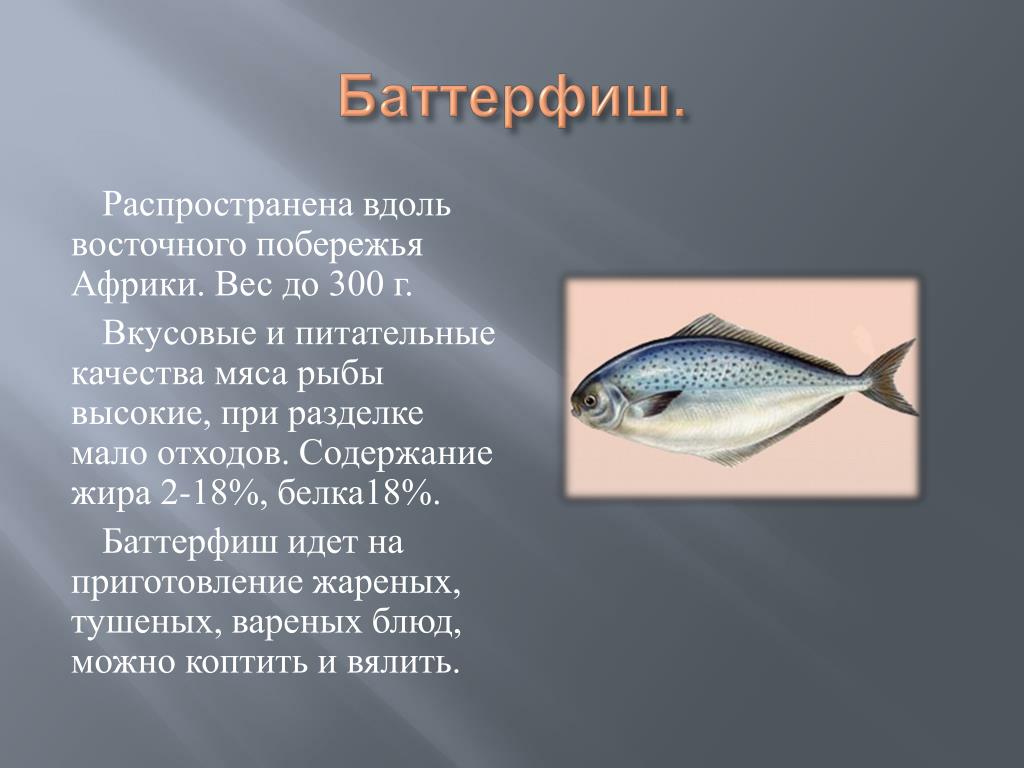 Баттерфиш.

Распространена вдоль восточного побережья Африки. Вес до 300 г.

Вкусовые и питательные качества мяса рыбы высокие, при разделке мало отходов. Содержание жира 2-18%, белка18%.

Баттерфиш идет на приготовление жареных, тушеных, вареных блюд, можно коптить и вялить.